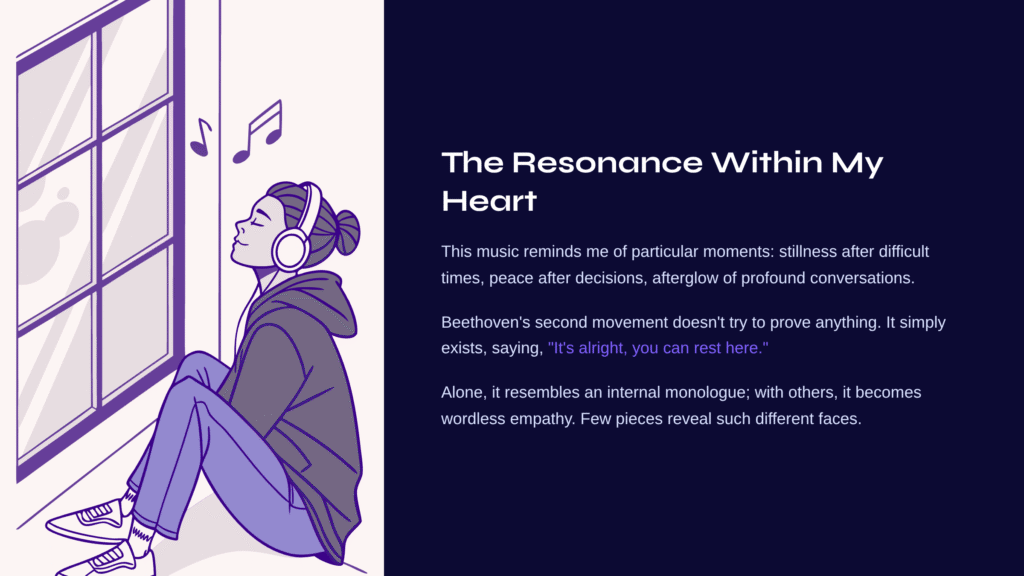 The Resonance Within My Heart

This music reminds me of particular moments: stillness after difficult times, peace after decisions, afterglow of profound conversations.

Beethoven's second movement doesn't try to prove anything. It simply exists, saying, "It's alright, you can rest here."

Alone, it resembles an internal monologue; with others, it becomes wordless empathy. Few pieces reveal such different faces.